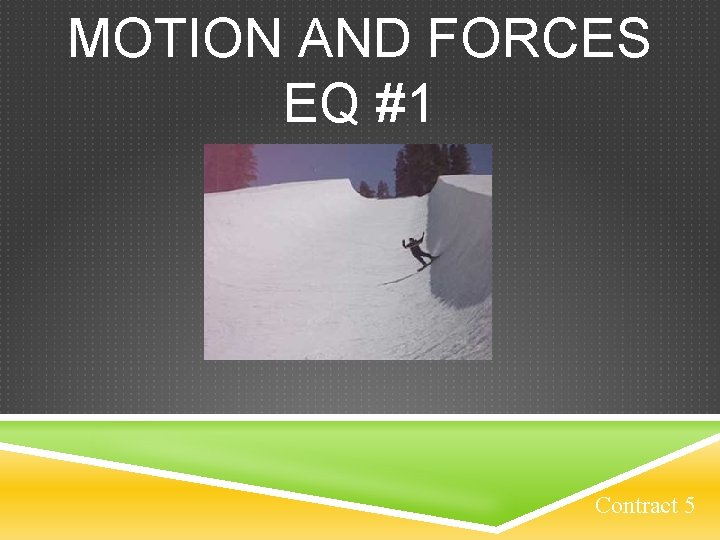 MOTION AND FORCES
EQ #1

Contract 5